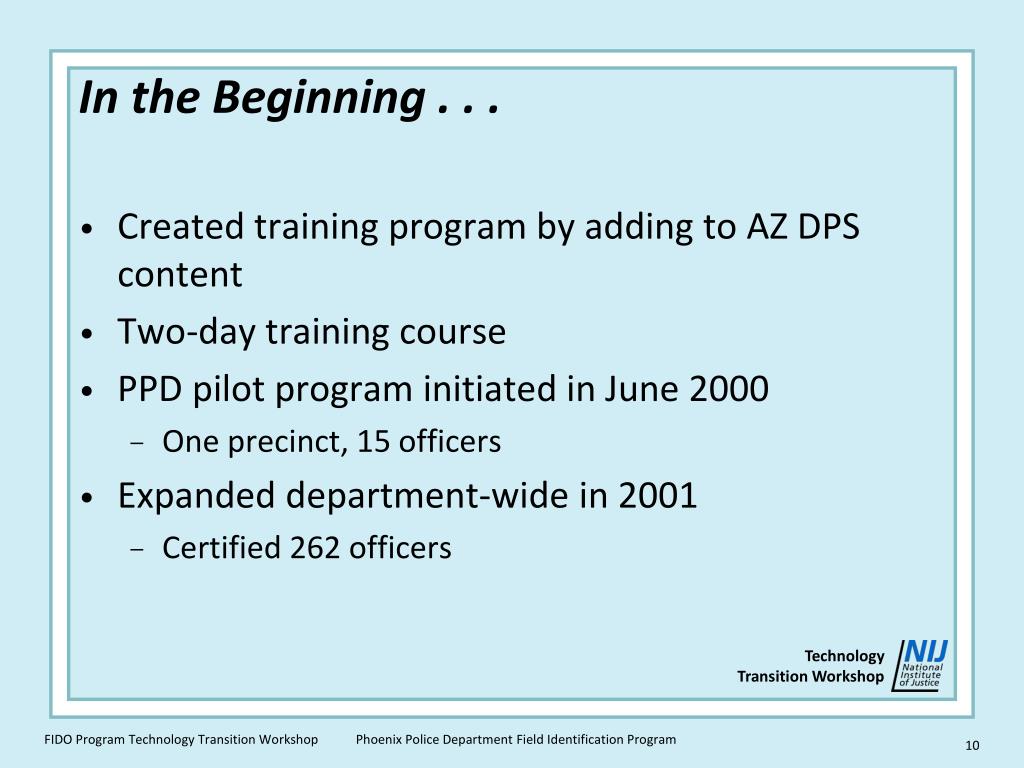 In the Beginning . . .

• Created training program by adding to AZ DPS content
• Two-day training course
• PPD pilot program initiated in June 2000
  – One precinct, 15 officers
• Expanded department-wide in 2001
  – Certified 262 officers

Technology Transition Workshop

NIJ National Institute of Justice

FIDO Program Technology Transition Workshop

Phoenix Police Department Field Identification Program

10